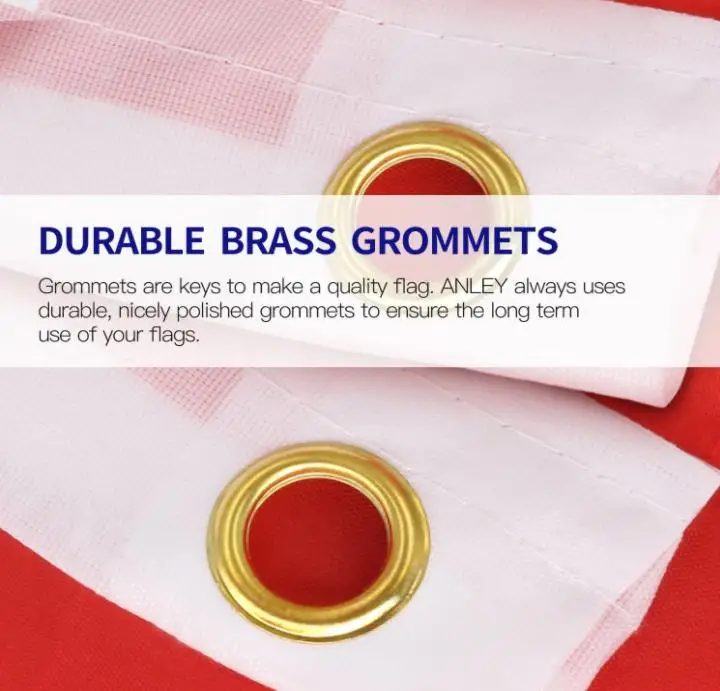 DURABLE BRASS GROMMETS

Grommets are keys to make a quality flag. ANLEY always uses durable, nicely polished grommets to ensure the long term use of your flags.